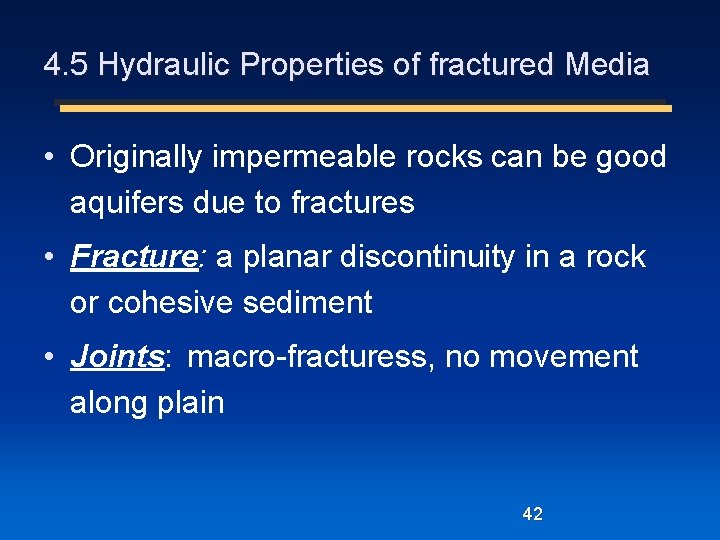 4.5 Hydraulic Properties of fractured Media

• Originally impermeable rocks can be good aquifers due to fractures

• Fracture: a planar discontinuity in a rock or cohesive sediment

• Joints: macro-fracturess, no movement along plain

42